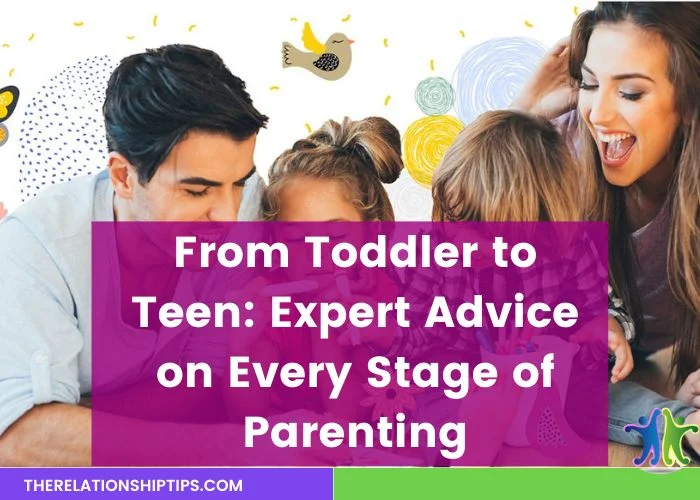 From Toddler to Teen: Expert Advice on Every Stage of Parenting

THERELATIONSHIPTIPS.COM